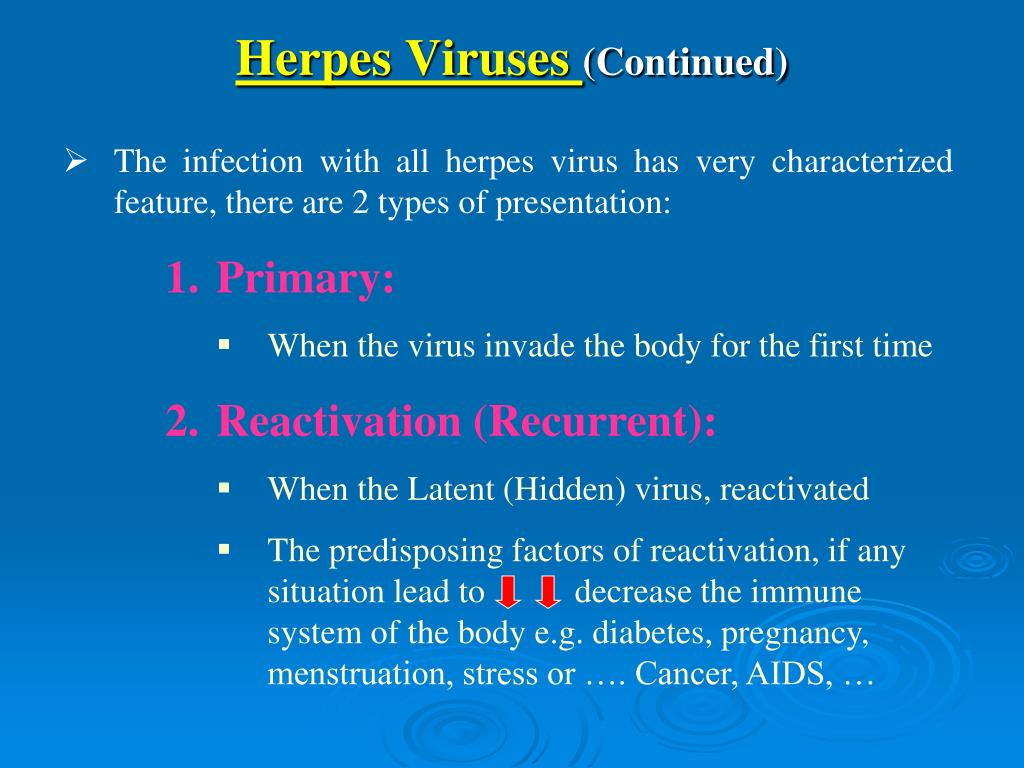 Herpes Viruses (Continued)

➢ The infection with all herpes virus has very characterized feature, there are 2 types of presentation:

1. Primary:

▪ When the virus invade the body for the first time

2. Reactivation (Recurrent):

▪ When the Latent (Hidden) virus, reactivated

▪ The predisposing factors of reactivation, if any situation lead to decrease the immune system of the body e.g. diabetes, pregnancy, menstruation, stress or …. Cancer, AIDS, …